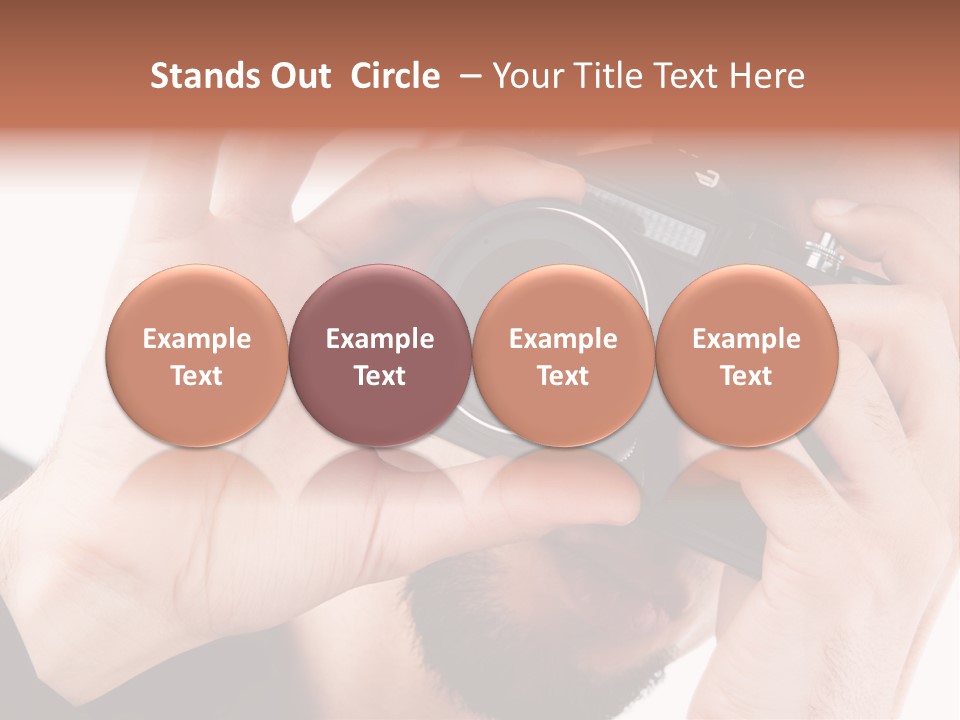 Stands Out Circle – Your Title Text Here

Example Text

Example Text

Example Text

Example Text